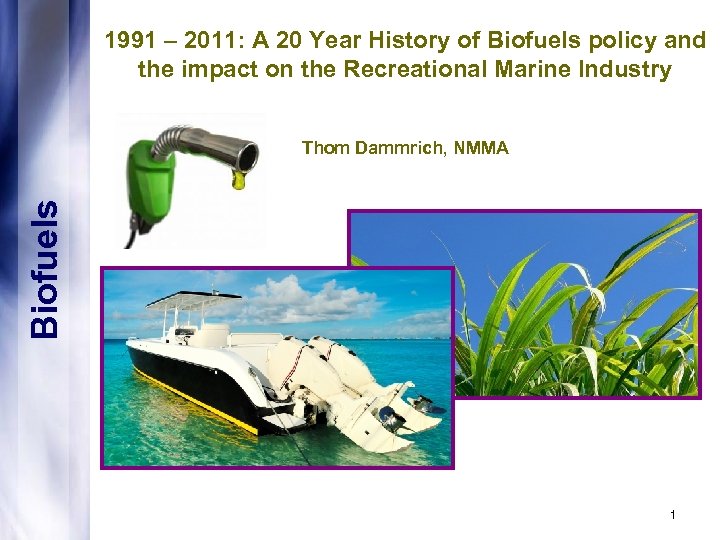 Biofuels

1991 – 2011: A 20 Year History of Biofuels policy and the impact on the Recreational Marine Industry

Thom Dammrich, NMMA

1